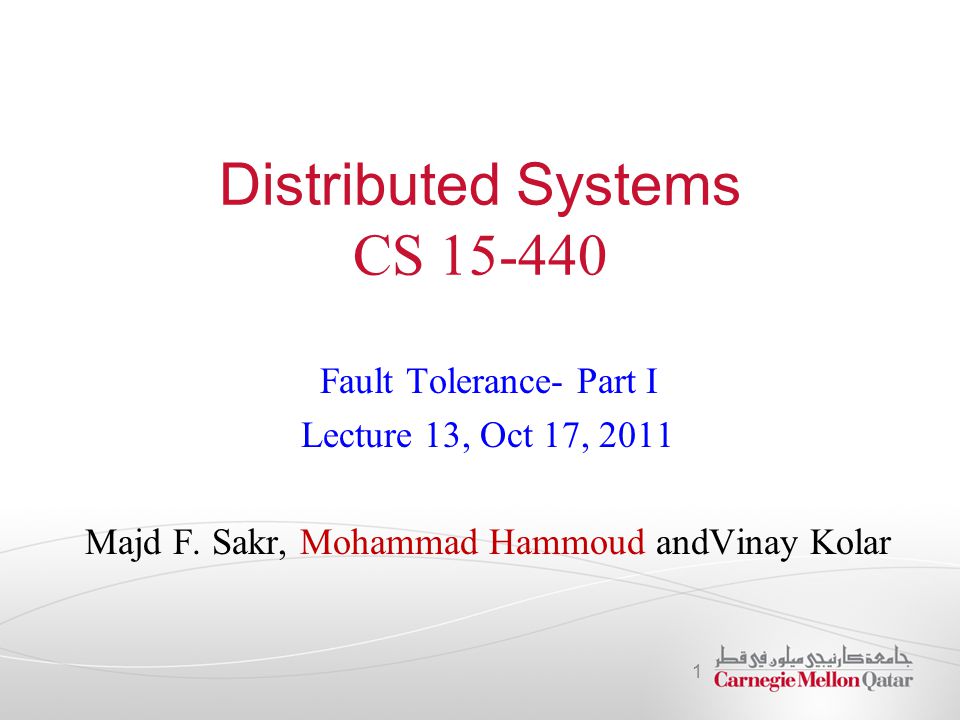 Distributed Systems
CS 15-440

Fault Tolerance- Part I
Lecture 13, Oct 17, 2011

Majd F. Sakr, Mohammad Hammoud andVinay Kolar

1

جامعة كارنيجي ميلون في قطر
Carnegie Mellon Qatar